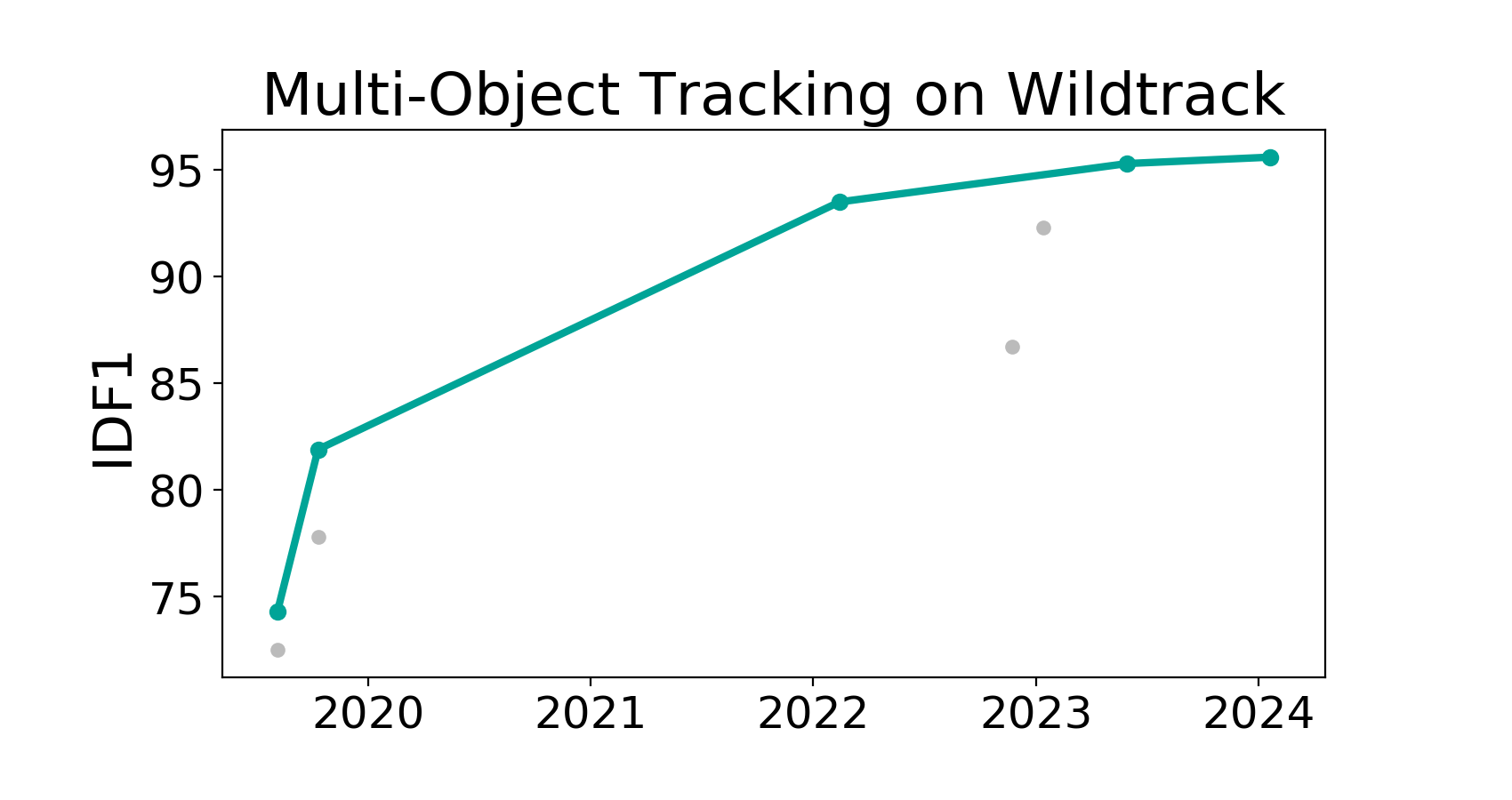 Multi-Object Tracking on Wildtrack

IDF1

95
90
85
80
75

2020
2021
2022
2023
2024